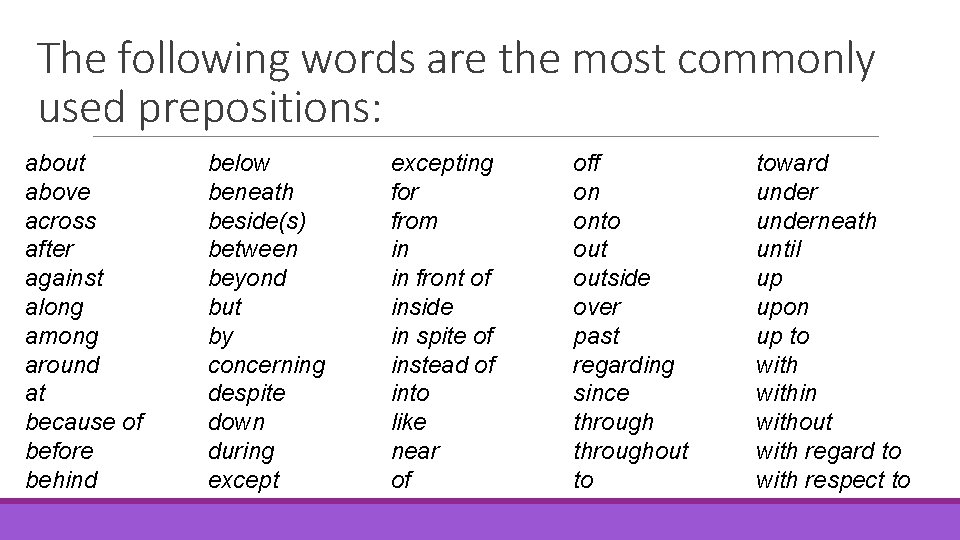 The following words are the most commonly used prepositions:

about
above
across
after
against
along
among
around
at
because of
before
behind

below
beneath
beside(s)
between
beyond
but
by
concerning
despite
down
during
except

excepting
for
from
in
in front of
inside
in spite of
instead of
into
like
near
of

off
on
onto
out
outside
over
past
regarding
since
through
throughout
to

toward
under
underneath
until
up
upon
up to
with
within
without
with regard to
with respect to